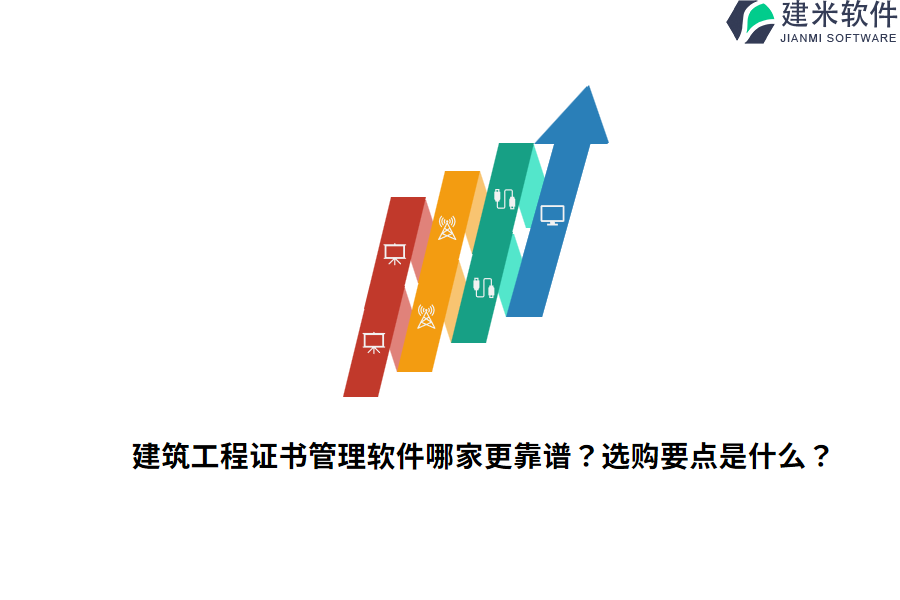 建米软件
JIANMI SOFTWARE

建筑工程证书管理软件哪家更靠谱？选购要点是什么？